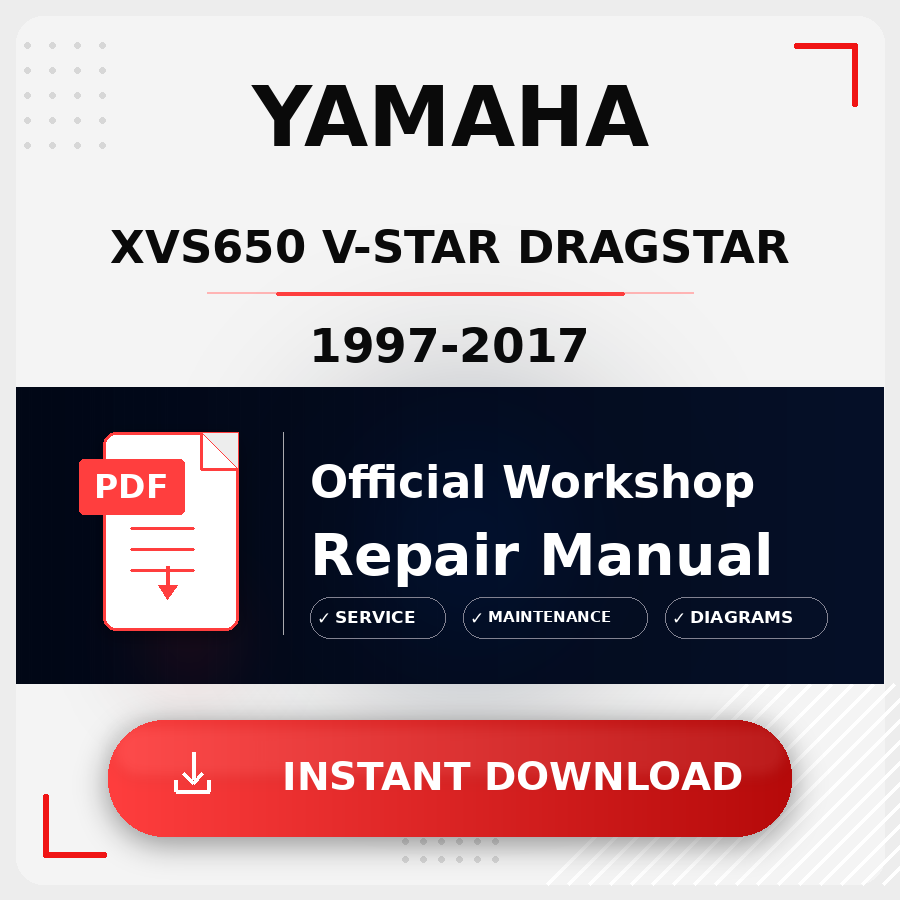 YAMAHA

XVS650 V-STAR DRAGSTAR

1997-2017

PDF

Official Workshop
Repair Manual

✓ SERVICE ✓ MAINTENANCE ✓ DIAGRAMS

INSTANT DOWNLOAD